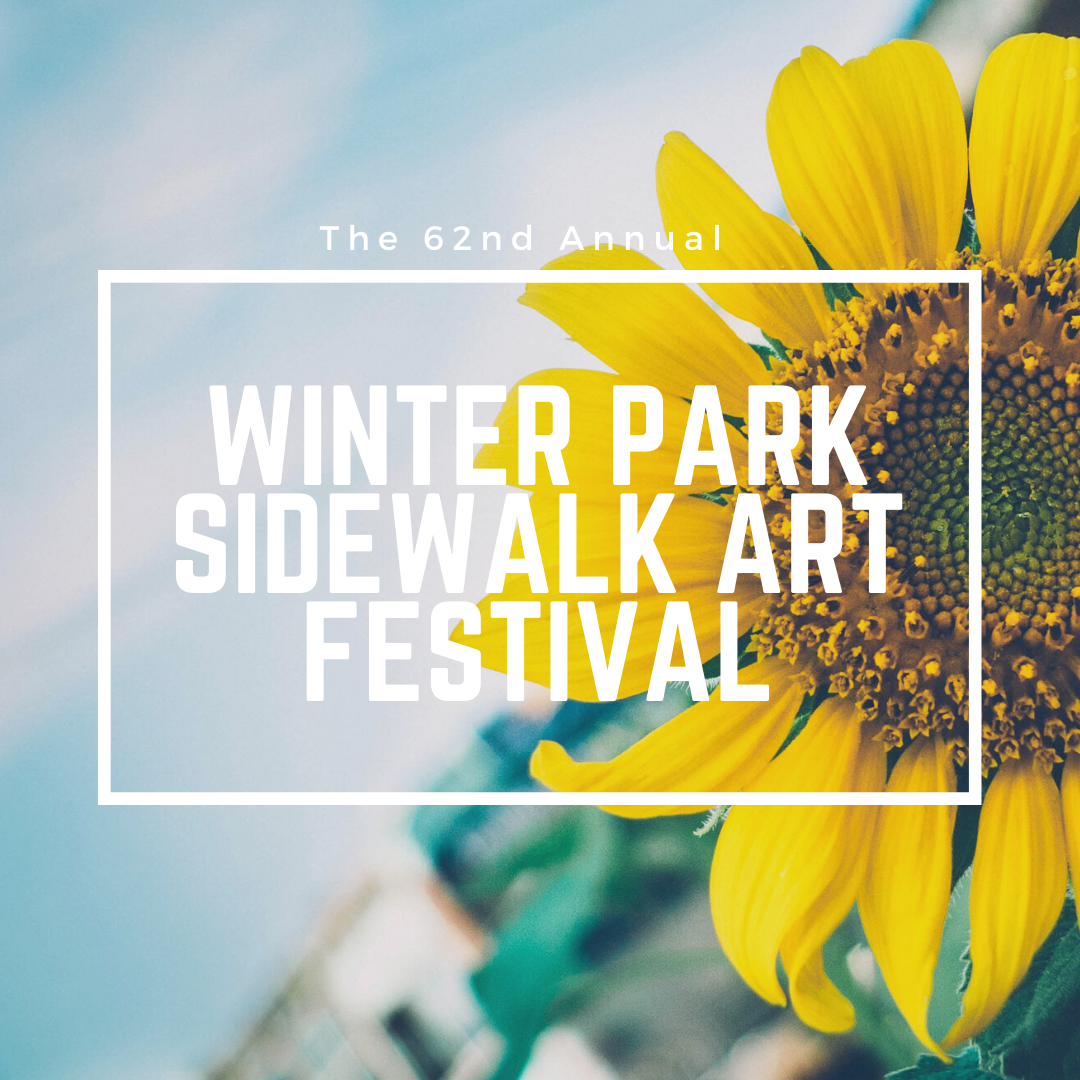 The 62nd Annual

WINTER PARK SIDEWALK ART FESTIVAL